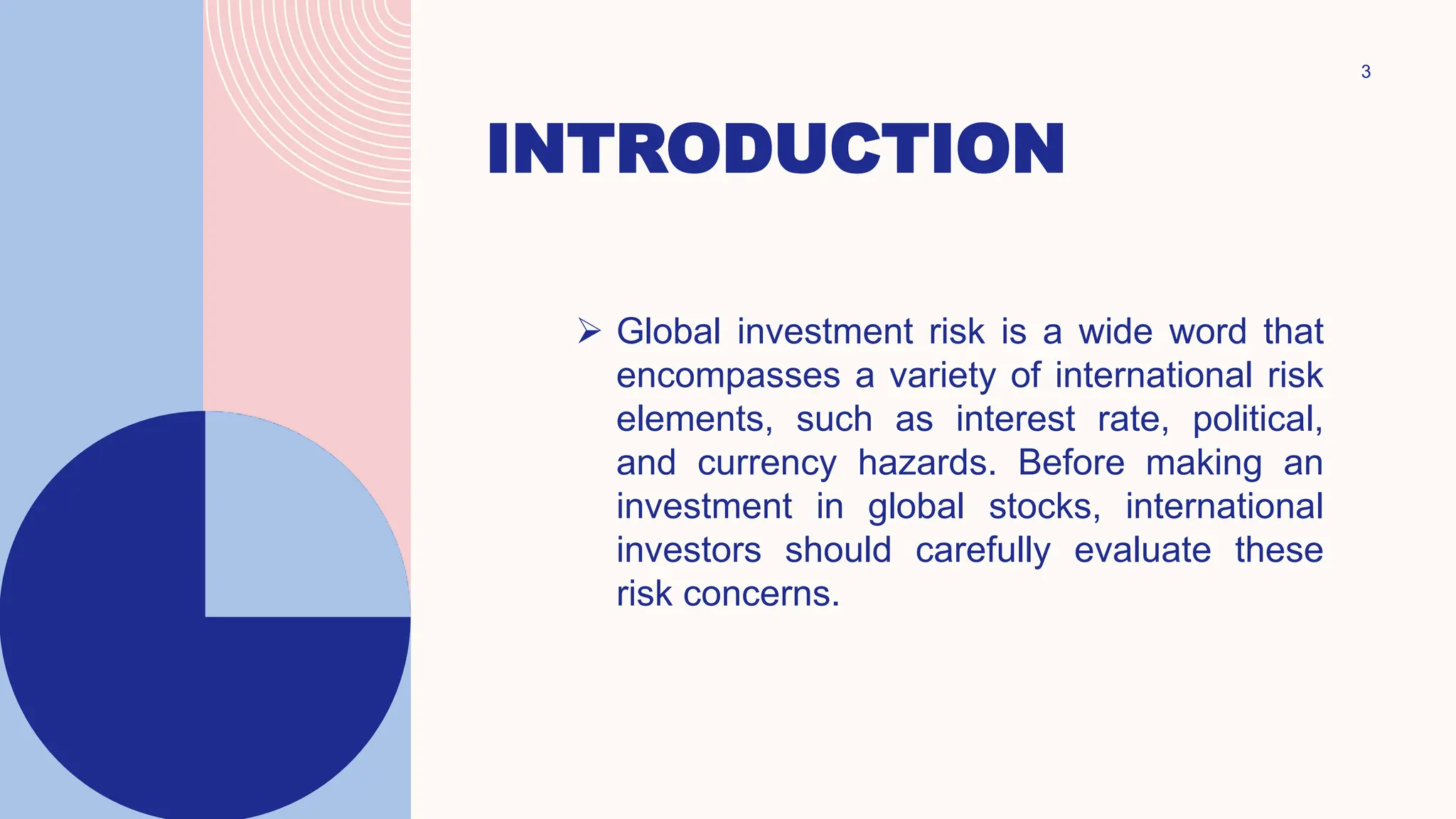 3

INTRODUCTION

➢ Global investment risk is a wide word that encompasses a variety of international risk elements, such as interest rate, political, and currency hazards. Before making an investment in global stocks, international investors should carefully evaluate these risk concerns.